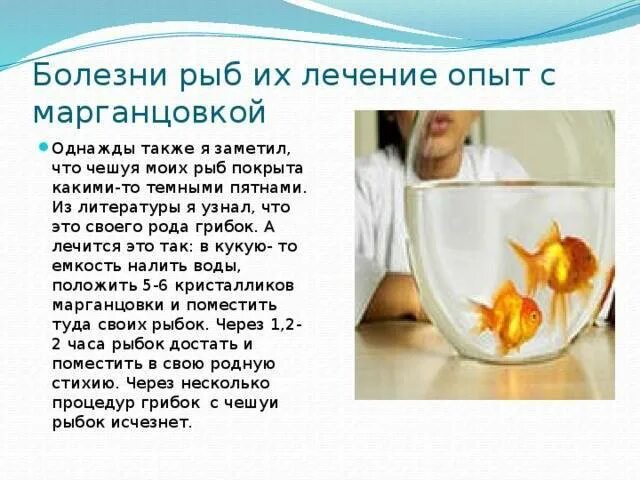 Болезни рыб их лечение опыт с марганцовкой

Однажды также я заметил, что чешуя моих рыб покрыта какими-то темными пятнами. Из литературы я узнал, что это своего рода грибок. А лечится это так: в кукую- то емкость налить воды, положить 5-6 кристалликов марганцовки и поместить туда своих рыбок. Через 1,2-2 часа рыбок достать и поместить в свою родную стихию. Через несколько процедур грибок с чешуи рыбок исчезнет.